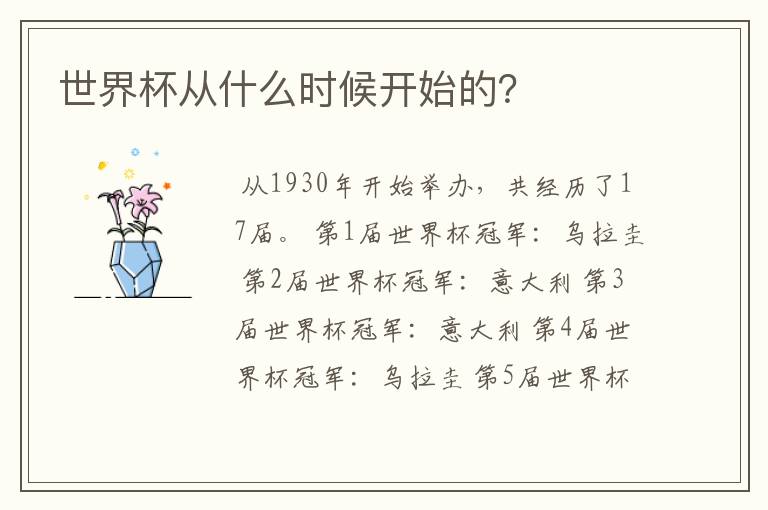 世界杯从什么时候开始的?

从1930年开始举办，共经历了17届。 第1届世界杯冠军：乌拉圭 第2届世界杯冠军：意大利 第3届世界杯冠军：意大利 第4届世界杯冠军：乌拉圭 第5届世界杯